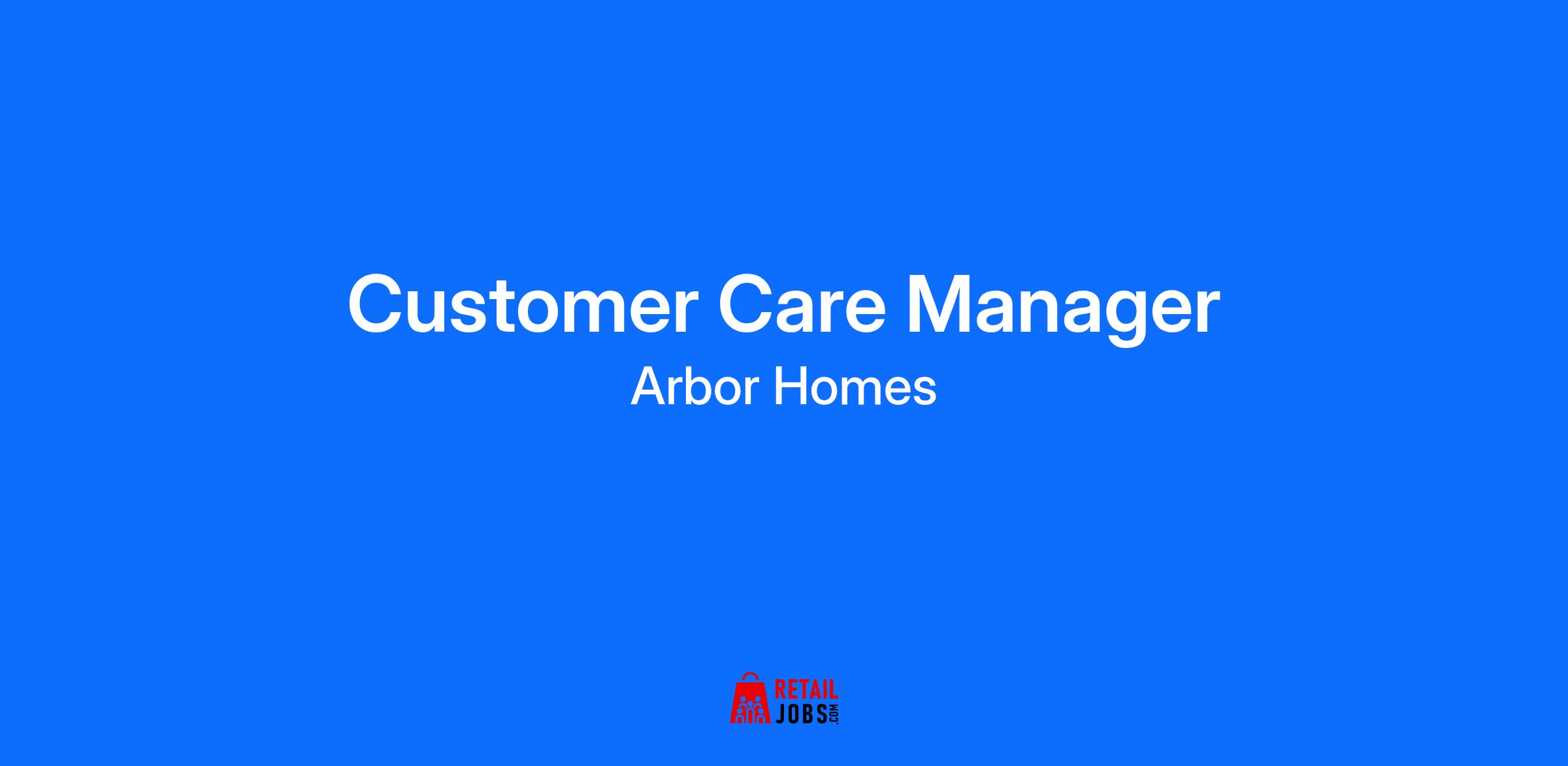 Customer Care Manager

Arbor Homes

RETAIL
JOBS.COM